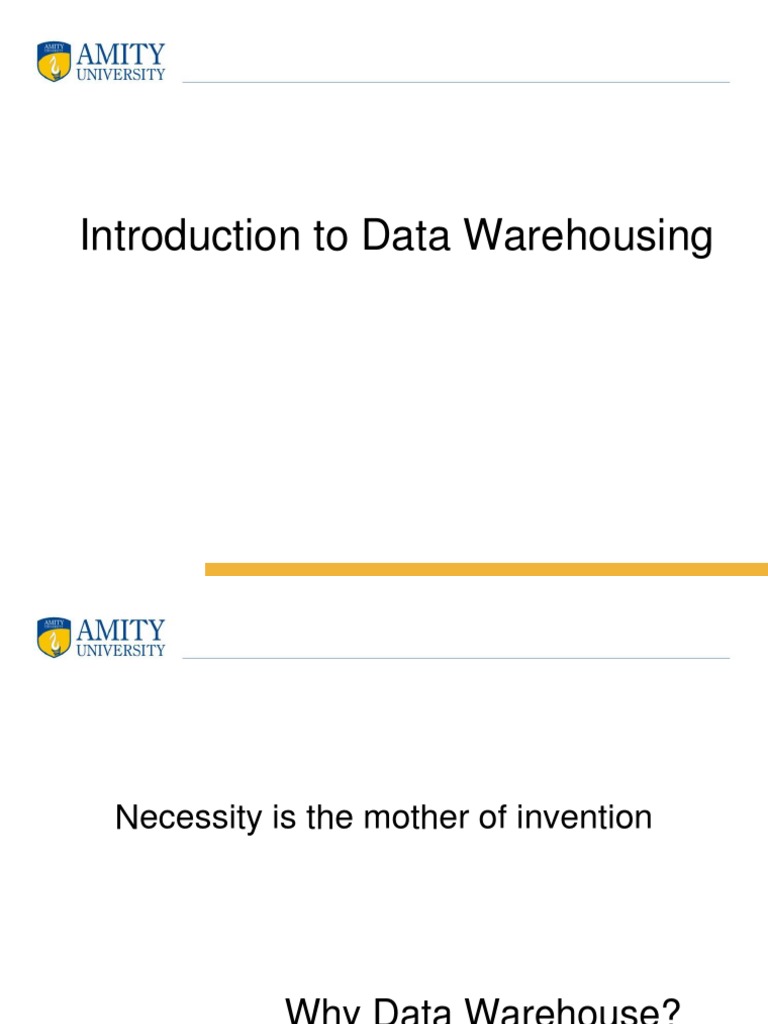 AMITY
UNIVERSITY

Introduction to Data Warehousing

AMITY
UNIVERSITY

Necessity is the mother of invention

Why Data Warehouse?